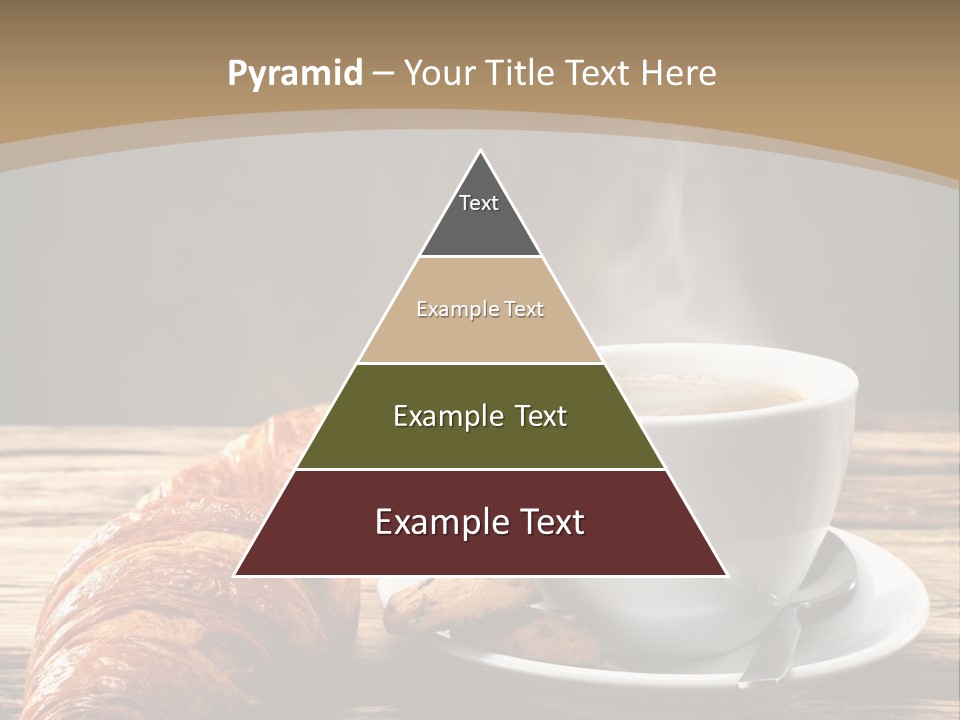 Pyramid – Your Title Text Here

Text

Example Text

Example Text

Example Text